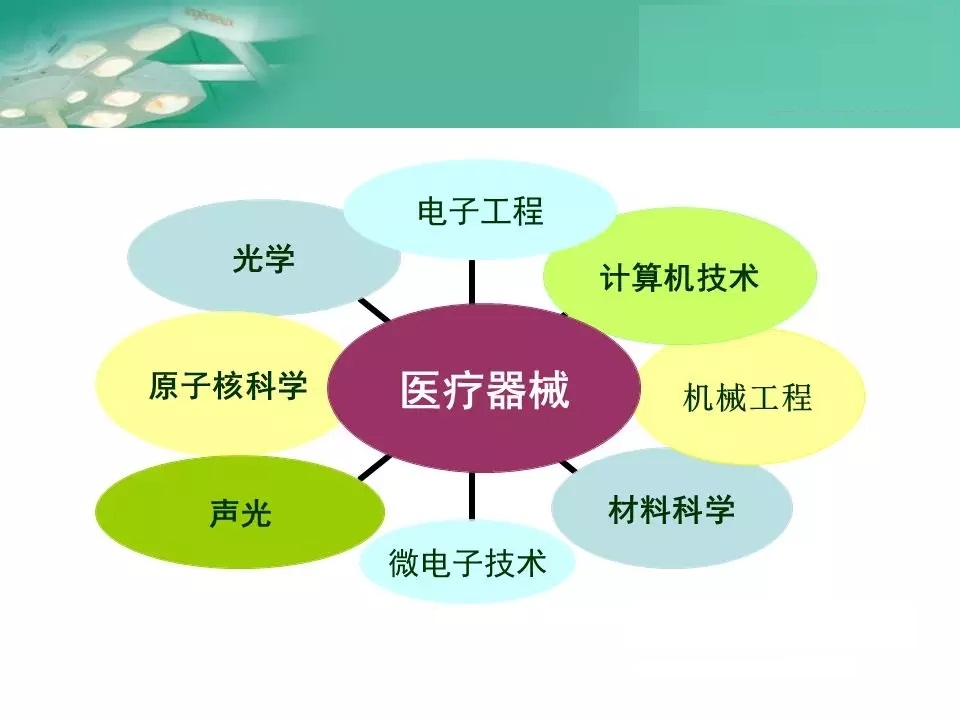 电子工程

光学

计算机技术

原子核科学

医疗器械

机械工程

声光

材料科学

微电子技术